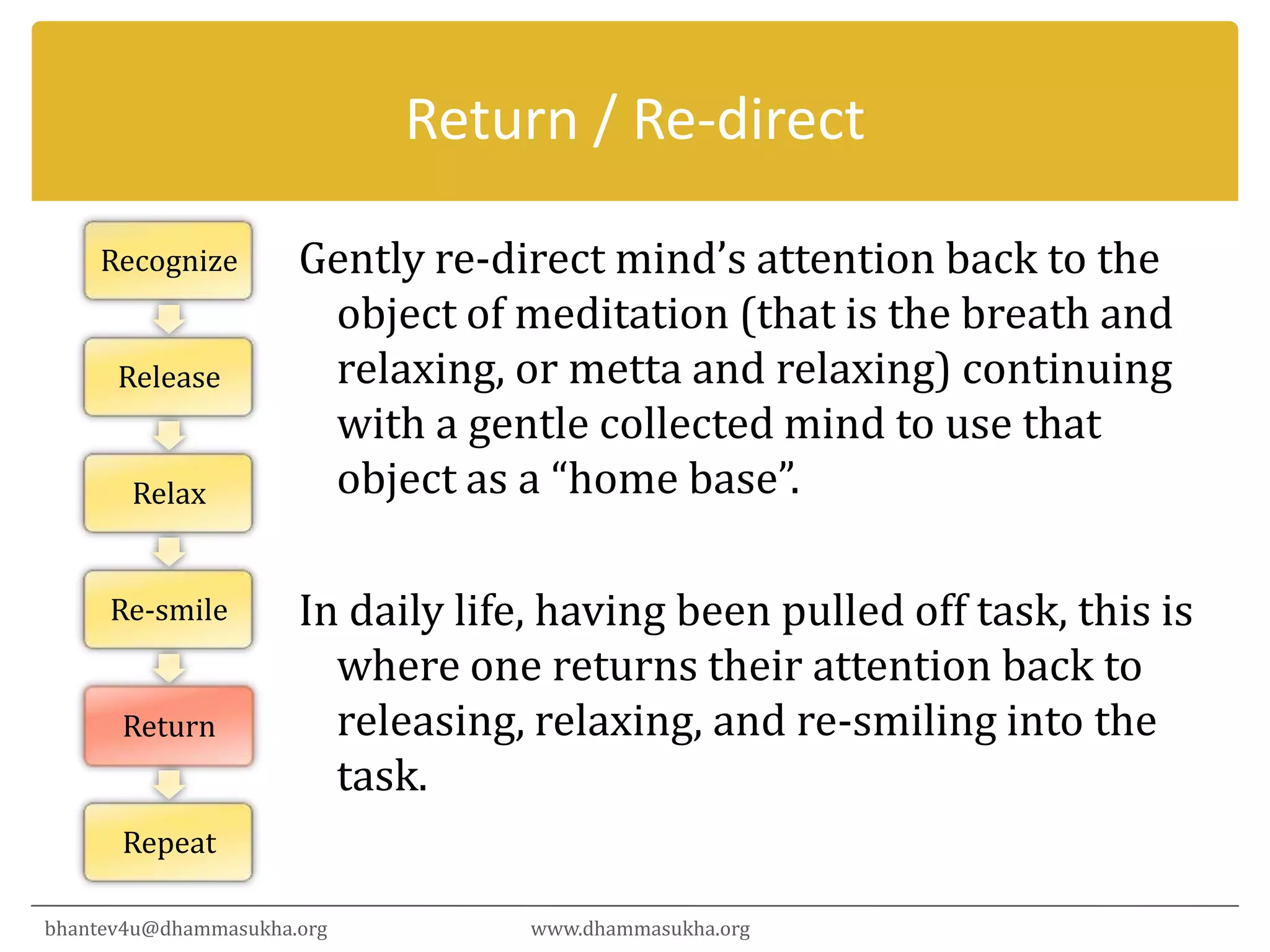 Return / Re-direct

Recognize

Release

Relax

Re-smile

Return

Repeat

Gently re-direct mind’s attention back to the object of meditation (that is the breath and relaxing, or metta and relaxing) continuing with a gentle collected mind to use that object as a “home base”.

In daily life, having been pulled off task, this is where one returns their attention back to releasing, relaxing, and re-smiling into the task.

bhantev4u@dhammasukha.org

www.dhammasukha.org